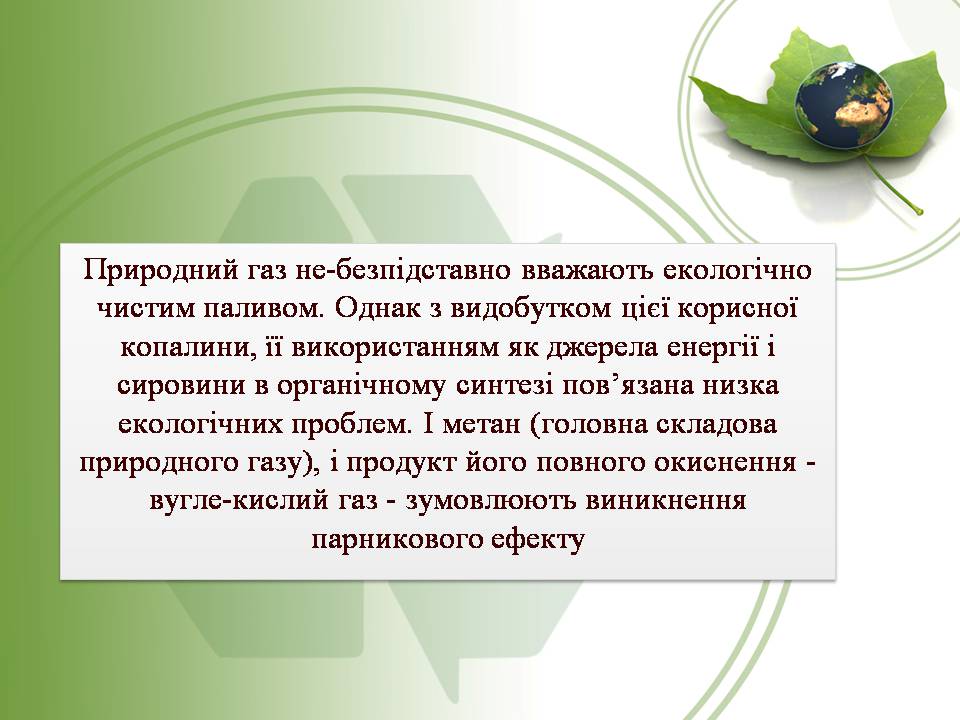 Природний газ не-безпідставно вважають екологічно чистим паливом. Однак з видобутком цієї корисної копалини, її використанням як джерела енергії і сировини в органічному синтезі пов’язана низка екологічних проблем. І метан (головна складова природного газу), і продукт його повного окиснення - вугле-кислий газ - зумовлюють виникнення парникового ефекту